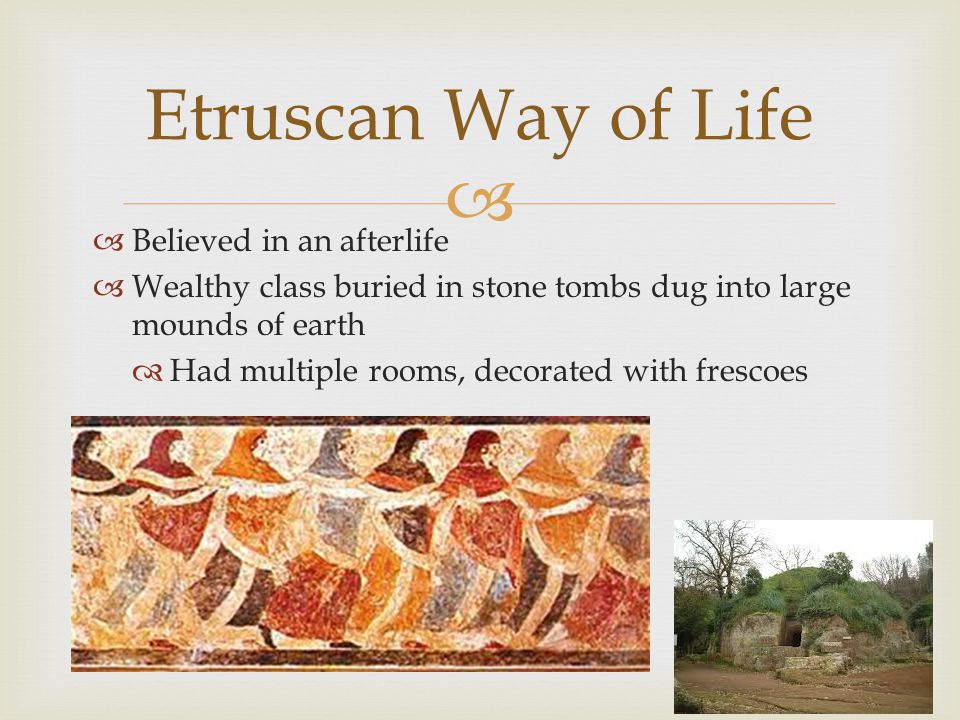 Etruscan Way of Life

Believed in an afterlife

Wealthy class buried in stone tombs dug into large mounds of earth

Had multiple rooms, decorated with frescoes